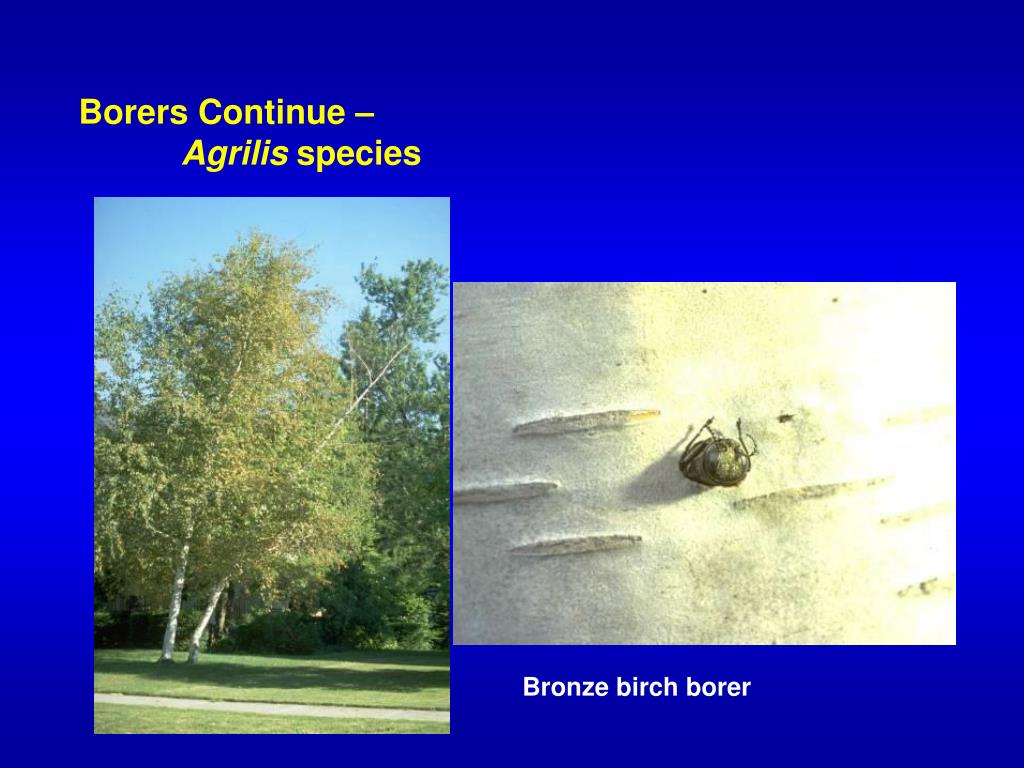 Borers Continue –
Agrilis species

Bronze birch borer